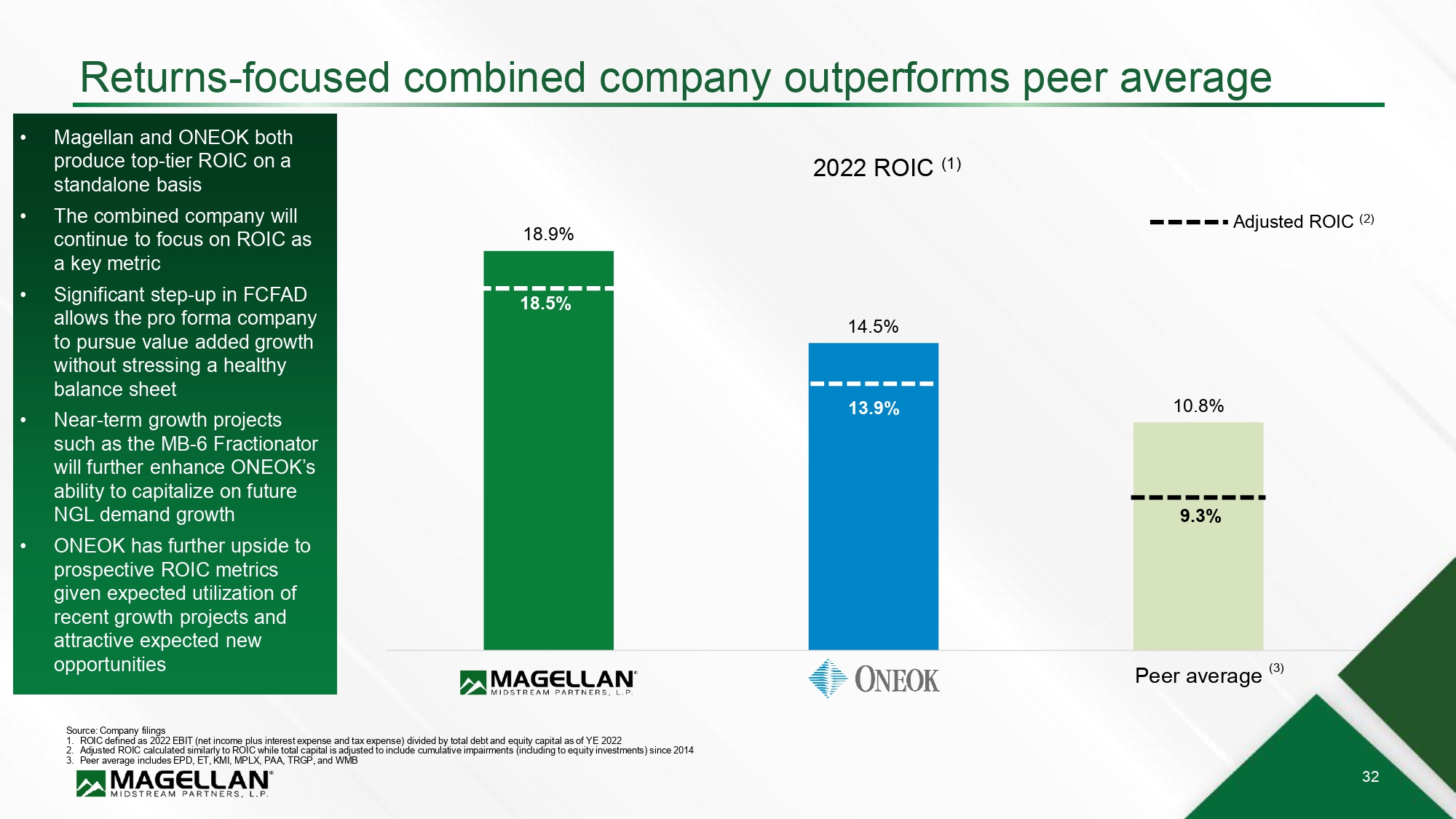 Returns-focused combined company outperforms peer average

• Magellan and ONEOK both produce top-tier ROIC on a standalone basis
• The combined company will continue to focus on ROIC as a key metric
• Significant step-up in FCFAD allows the pro forma company to pursue value added growth without stressing a healthy balance sheet
• Near-term growth projects such as the MB-6 Fractionator will further enhance ONEOK's ability to capitalize on future NGL demand growth
• ONEOK has further upside to prospective ROIC metrics given expected utilization of recent growth projects and attractive expected new opportunities

2022 ROIC $^{(1)}$

Adjusted ROIC $^{(2)}$

18.9%
18.5%
14.5%
13.9%
10.8%
9.3%

MAGELLAN MIDSTREAM PARTNERS, L.P.
ONEOK
Peer average $^{(3)}$

Source: Company filings
1. ROIC defined as 2022 EBIT (net income plus interest expense and tax expense) divided by total debt and equity capital as of YE 2022
2. Adjusted ROIC calculated similarly to ROIC while total capital is adjusted to include cumulative impairments (including to equity investments) since 2014
3. Peer average includes EPD, ET, KMI, MPLX, PAA, TRGP, and WMB

MAGELLAN MIDSTREAM PARTNERS, L.P.

32